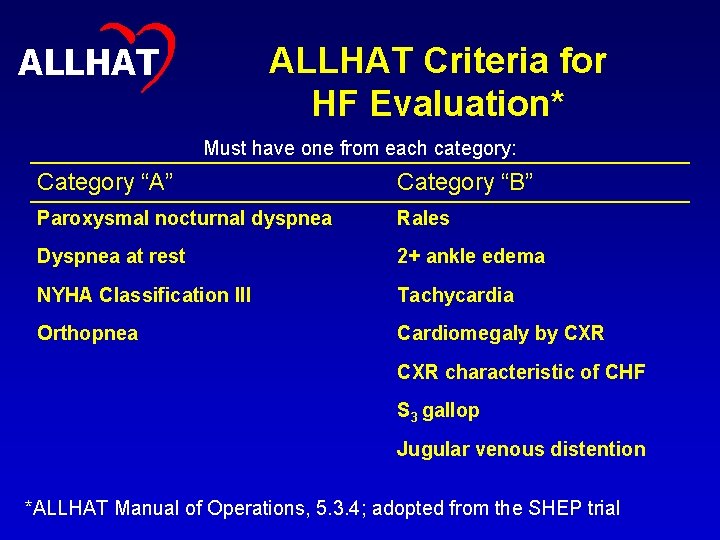 ALLHAT

ALLHAT Criteria for HF Evaluation*

Must have one from each category:

| Category “A” | Category “B” |
|---|---|
| Paroxysmal nocturnal dyspnea | Rales |
| Dyspnea at rest | 2+ ankle edema |
| NYHA Classification III | Tachycardia |
| Orthopnea | Cardiomegaly by CXR |
| | CXR characteristic of CHF |
| | $S_3$ gallop |
| | Jugular venous distention |

*ALLHAT Manual of Operations, 5.3.4; adopted from the SHEP trial